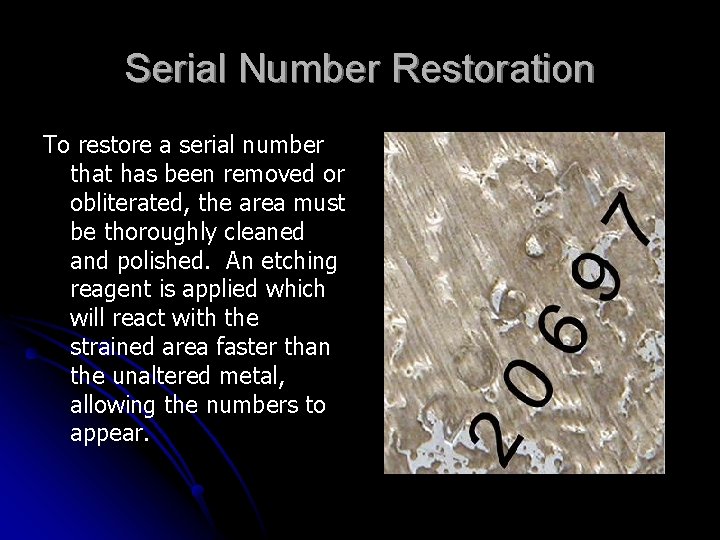 Serial Number Restoration

To restore a serial number that has been removed or obliterated, the area must be thoroughly cleaned and polished. An etching reagent is applied which will react with the strained area faster than the unaltered metal, allowing the numbers to appear.

20697